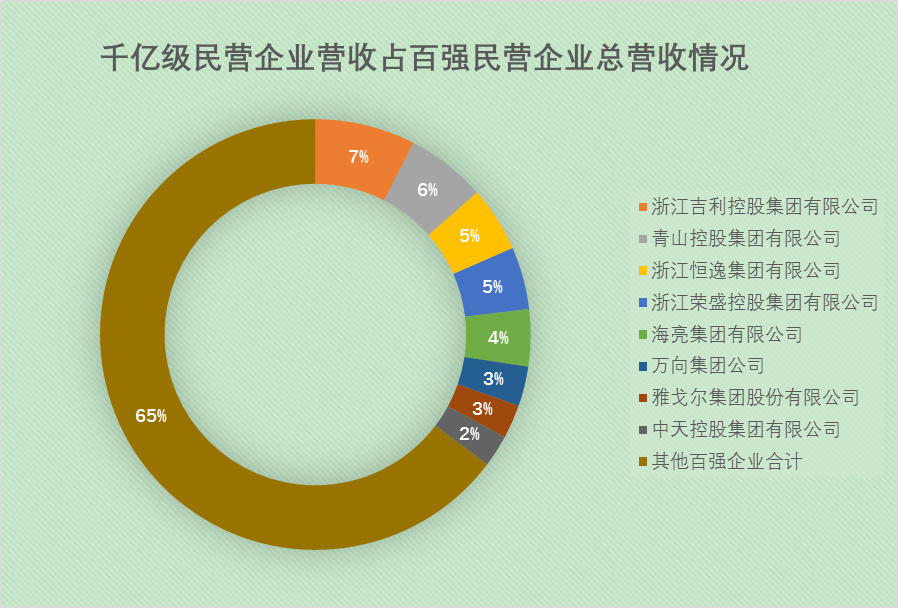 千亿级民营企业营收占百强民营企业总营收情况

7%
6%
5%
5%
4%
3%
3%
2%
65%

浙江吉利控股集团有限公司
青山控股集团有限公司
浙江恒逸集团有限公司
浙江荣盛控股集团有限公司
海亮集团有限公司
万向集团公司
雅戈尔集团股份有限公司
中天控股集团有限公司
其他百强企业合计